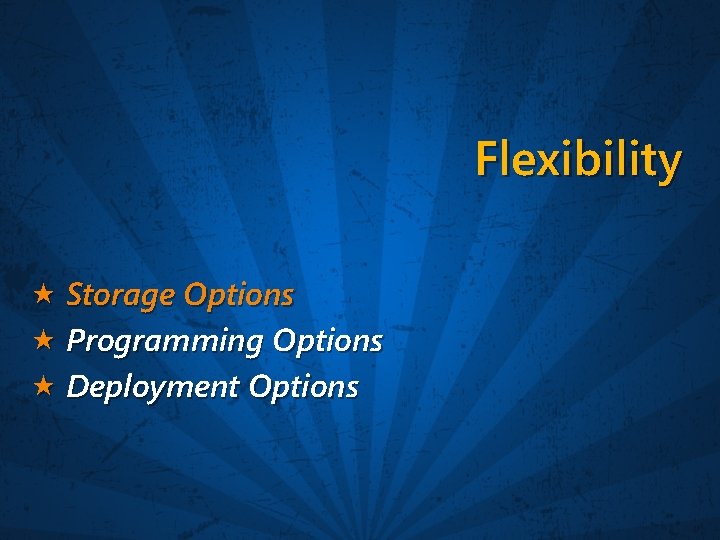 Flexibility

★ Storage Options
★ Programming Options
★ Deployment Options